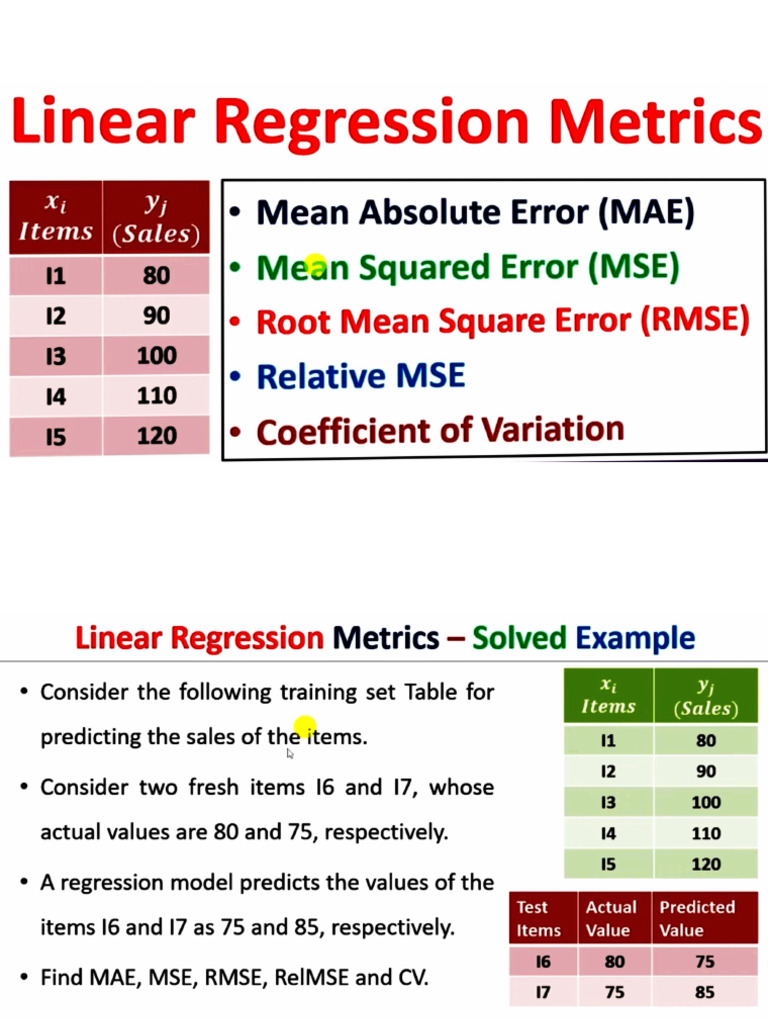 Linear Regression Metrics

| $x_i$ Items | $y_j$ (Sales) |
|---|---|
| I1 | 80 |
| I2 | 90 |
| I3 | 100 |
| I4 | 110 |
| I5 | 120 |

• Mean Absolute Error (MAE)
• Mean Squared Error (MSE)
• Root Mean Square Error (RMSE)
• Relative MSE
• Coefficient of Variation

Linear Regression Metrics – Solved Example

• Consider the following training set Table for predicting the sales of the items.

• Consider two fresh items I6 and I7, whose actual values are 80 and 75, respectively.

• A regression model predicts the values of the items I6 and I7 as 75 and 85, respectively.

• Find MAE, MSE, RMSE, RelMSE and CV.

| $x_i$ Items | $y_j$ (Sales) |
|---|---|
| I1 | 80 |
| I2 | 90 |
| I3 | 100 |
| I4 | 110 |
| I5 | 120 |

| Test Items | Actual Value | Predicted Value |
|---|---|---|
| I6 | 80 | 75 |
| I7 | 75 | 85 |